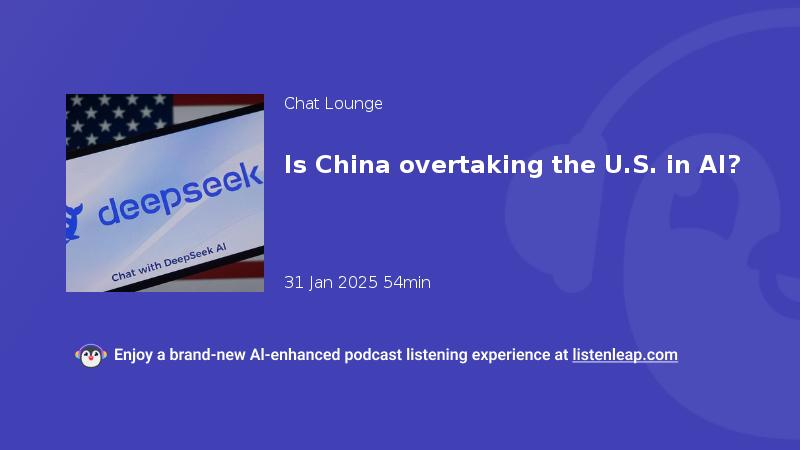 deepseek

Chat with DeepSeek AI

Chat Lounge

Is China overtaking the U.S. in AI?

31 Jan 2025 54min

Enjoy a brand-new AI-enhanced podcast listening experience at listenleap.com